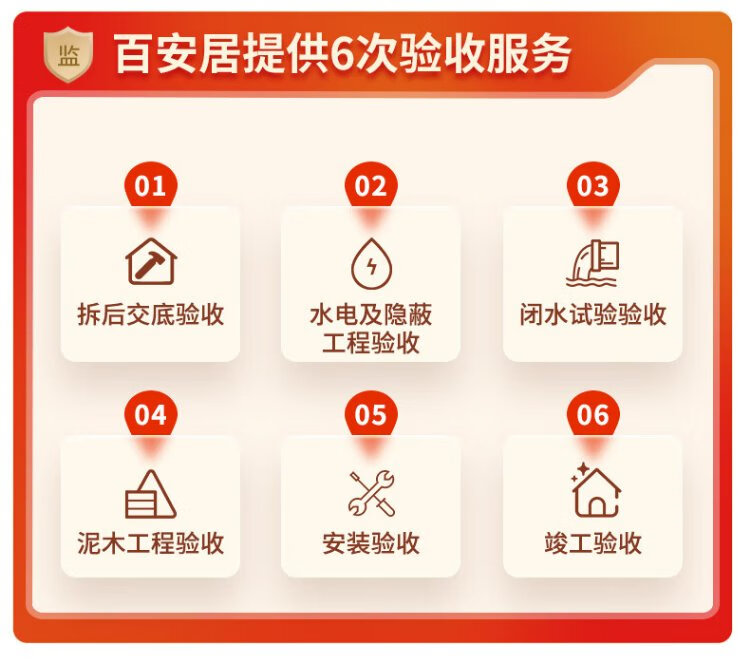 监

百安居提供6次验收服务

01
拆后交底验收

02
水电及隐蔽工程验收

03
闭水试验验收

04
泥木工程验收

05
安装验收

06
竣工验收